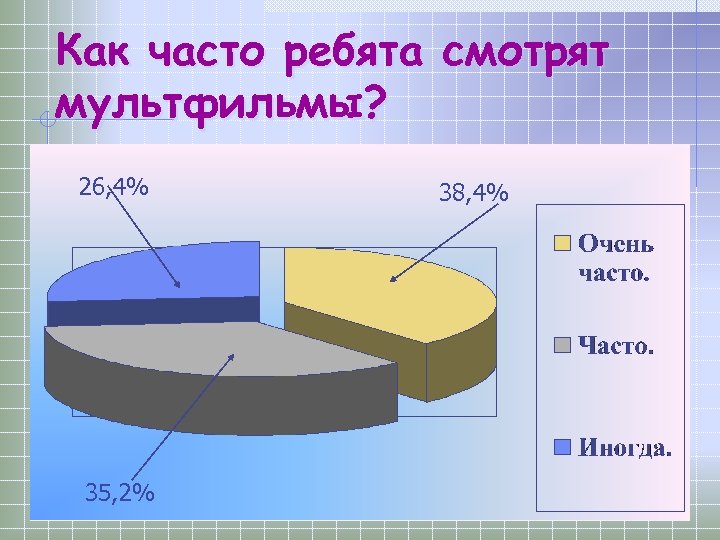 Как часто ребята смотрят мультфильмы?

26,4%

38,4%

35,2%

Очень часто.

Часто.

Иногда.